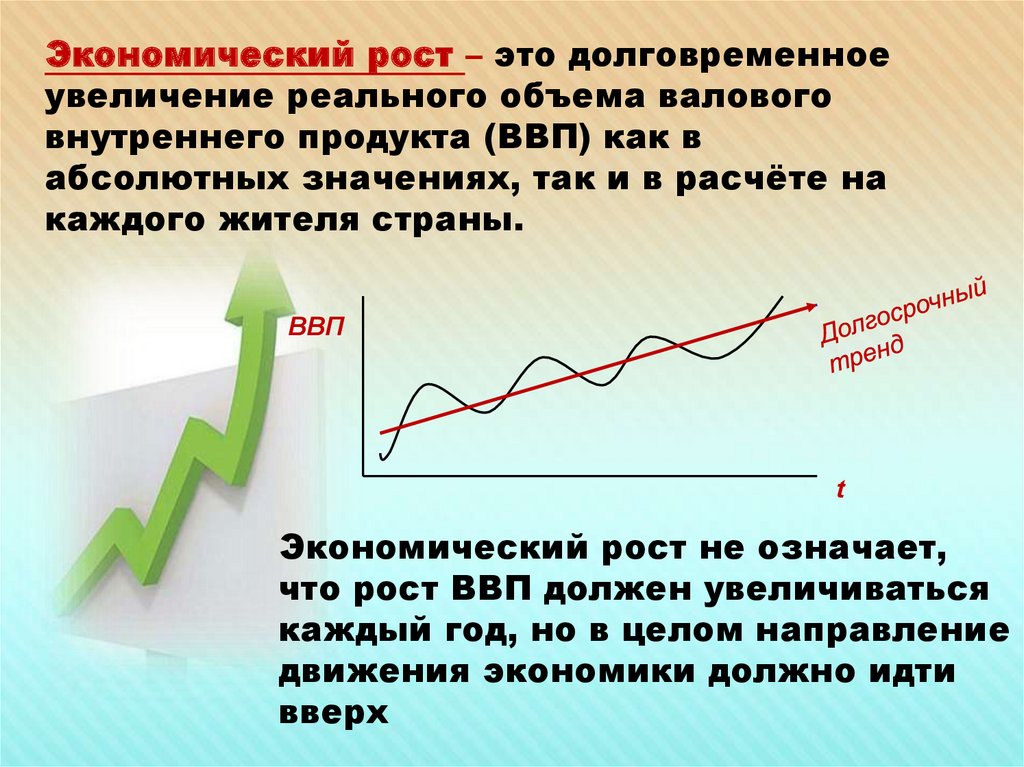 Экономический рост – это долговременное увеличение реального объема валового внутреннего продукта (ВВП) как в абсолютных значениях, так и в расчёте на каждого жителя страны.

ВВП

Долгосрочный тренд

t

Экономический рост не означает, что рост ВВП должен увеличиваться каждый год, но в целом направление движения экономики должно идти вверх